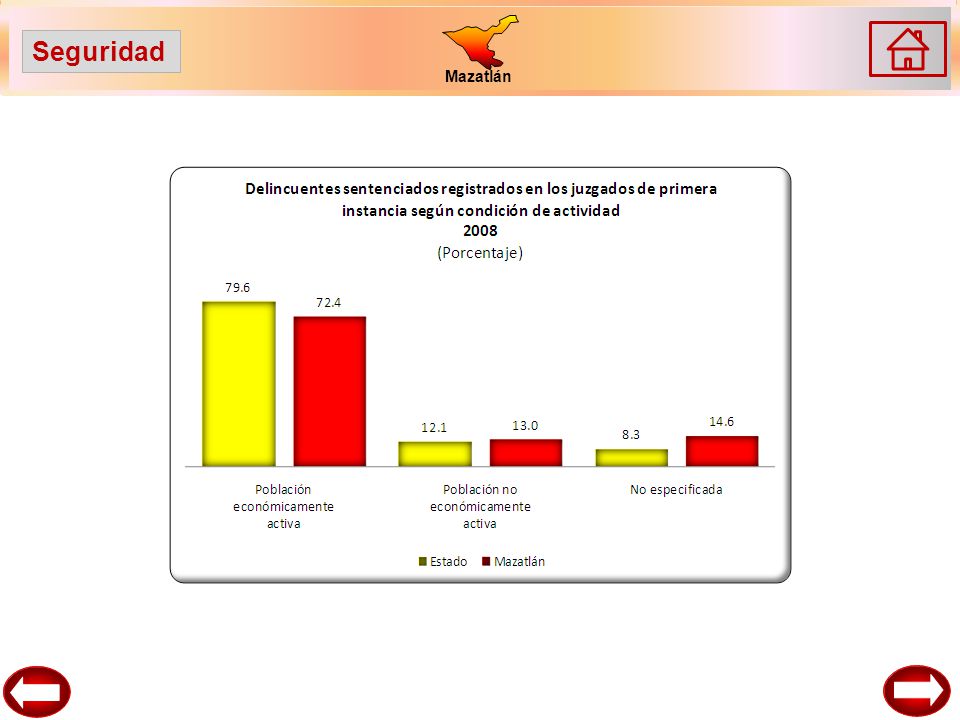 Seguridad

Mazatlán

Delincuentes sentenciados registrados en los juzgados de primera instancia según condición de actividad
2008
(Porcentaje)

79.6
72.4
12.1
13.0
8.3
14.6

Población económicamente activa
Población no económicamente activa
No especificada

Estado Mazatlán